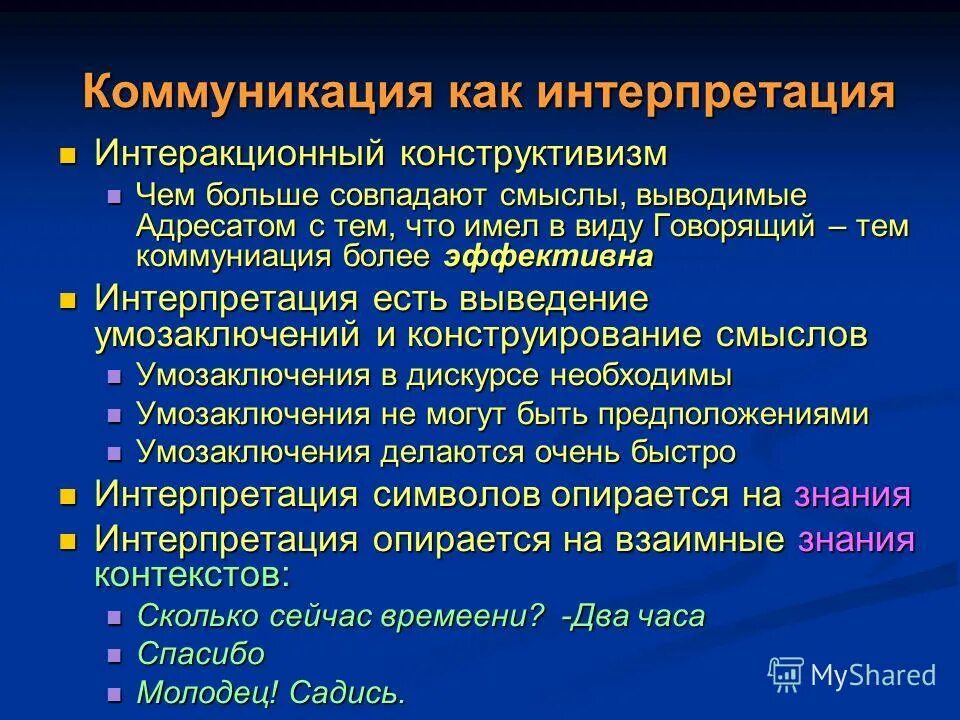 Коммуникация как интерпретация

Интеракционный конструктивизм

Чем больше совпадают смыслы, выводимые Адресатом с тем, что имел в виду Говорящий – тем коммуниация более эффективна

Интерпретация есть выведение умозаключений и конструирование смыслов

Умозаключения в дискурсе необходимы

Умозаключения не могут быть предположениями

Умозаключения делаются очень быстро

Интерпретация символов опирается на знания

Интерпретация опирается на взаимные знания контекстов:

Сколько сейчас времеени? -Два часа

Спасибо

Молодец! Садись.

MyShared